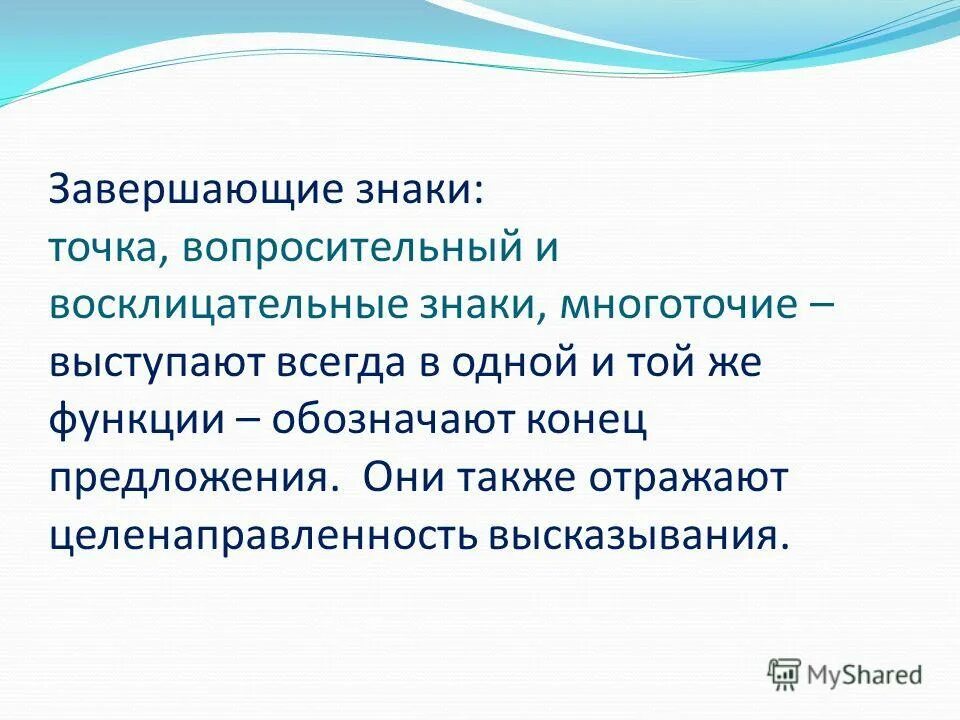 Завершающие знаки:
точка, вопросительный и восклицательные знаки, многоточие – выступают всегда в одной и той же функции – обозначают конец предложения. Они также отражают целенаправленность высказывания.

MyShared